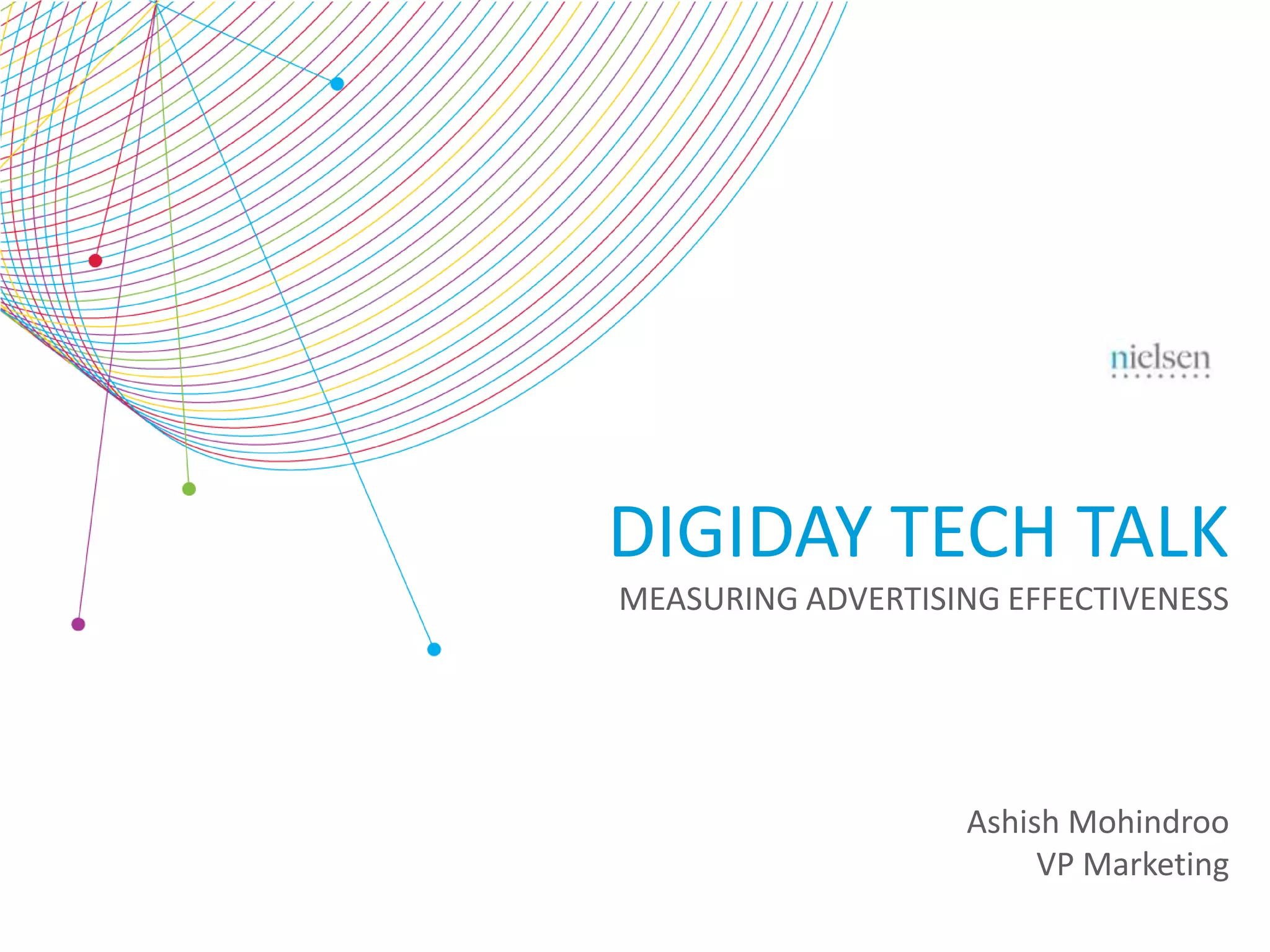 nielsen

DIGIDAY TECH TALK

MEASURING ADVERTISING EFFECTIVENESS

Ashish Mohindroo
VP Marketing